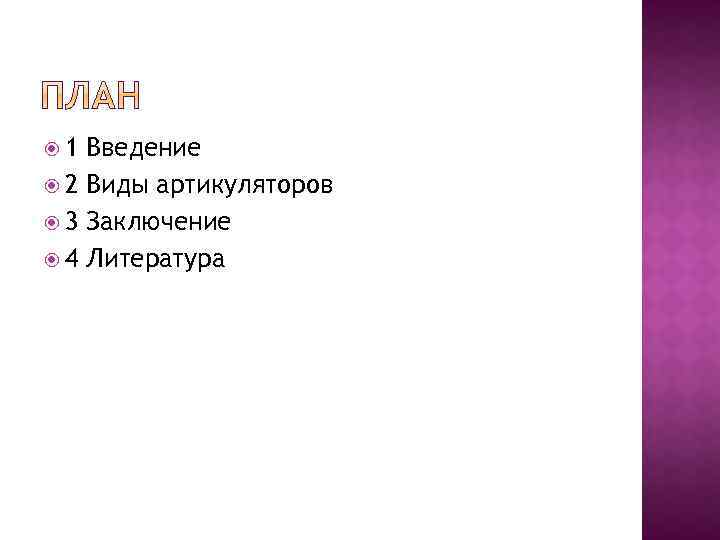 ПЛАН

1 Введение
2 Виды артикуляторов
3 Заключение
4 Литература